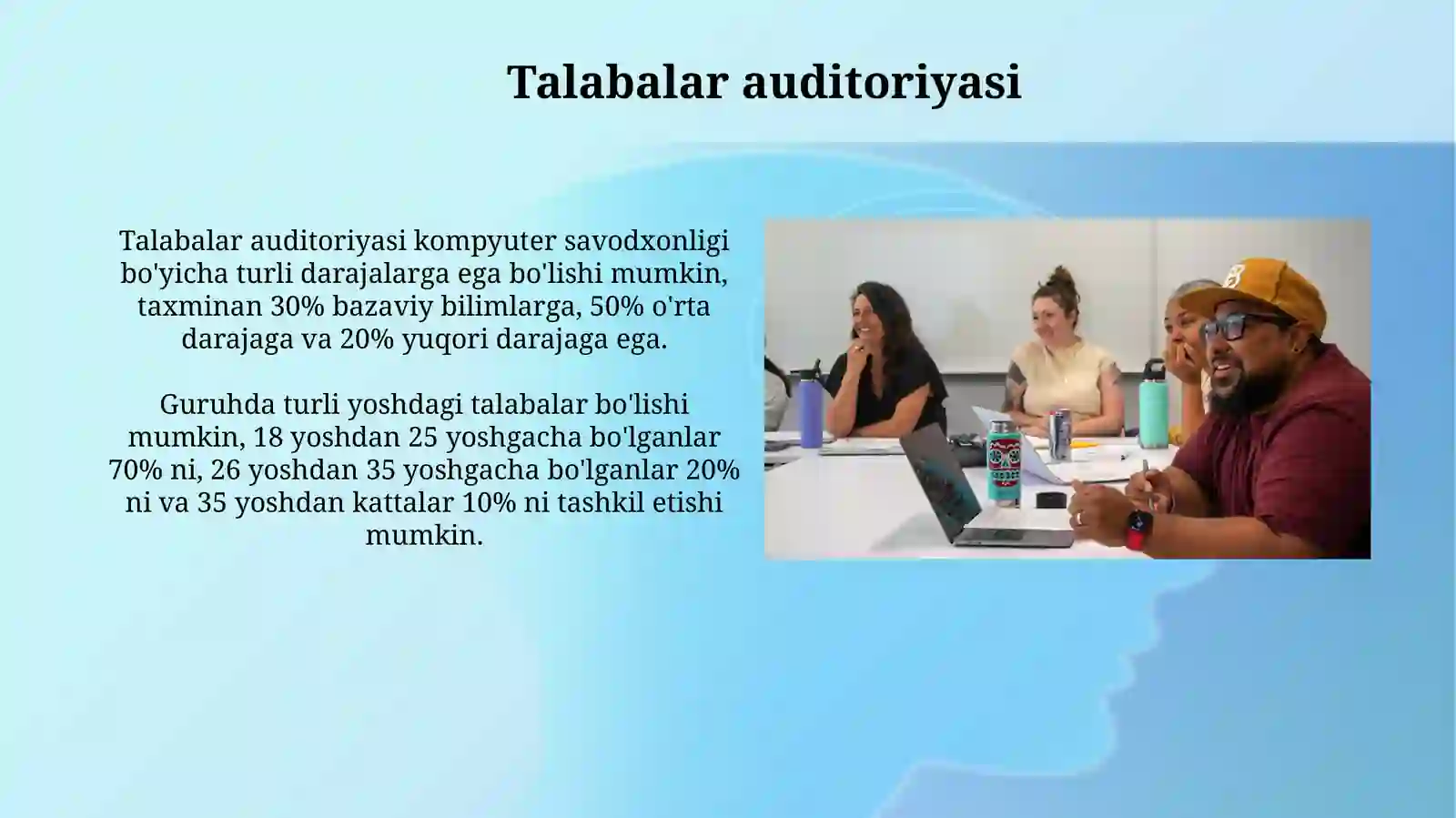 Talabalar auditoriyasi

Talabalar auditoriyasi kompyuter savodxonligi bo'yicha turli darajalarga ega bo'lishi mumkin, taxminan 30% bazaviy bilimlarga, 50% o'rta darajaga va 20% yuqori darajaga ega.

Guruhda turli yoshdagi talabalar bo'lishi mumkin, 18 yoshdan 25 yoshgacha bo'lganlar 70% ni, 26 yoshdan 35 yoshgacha bo'lganlar 20% ni va 35 yoshdan kattalar 10% ni tashkil etishi mumkin.